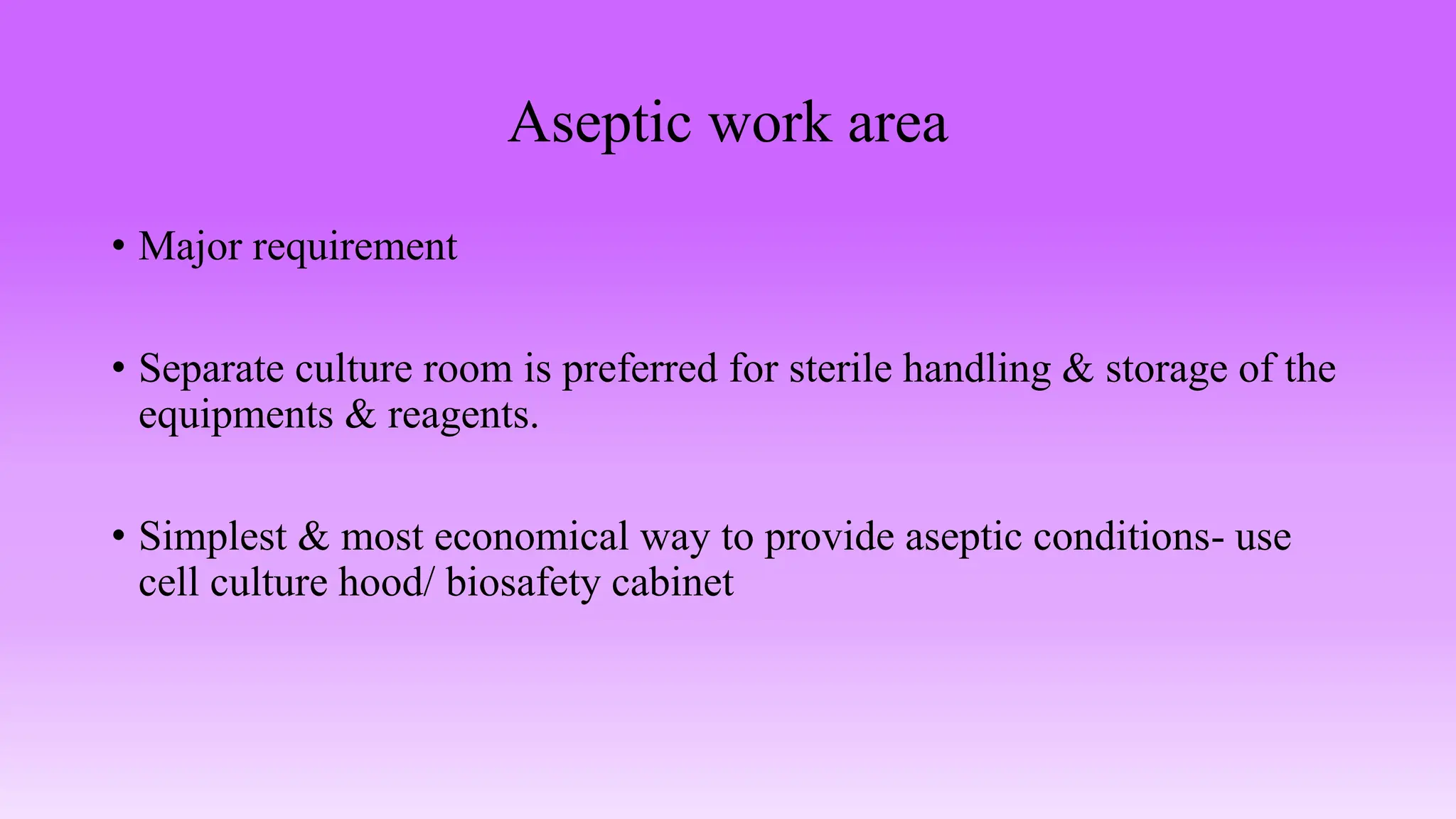 Aseptic work area

• Major requirement

• Separate culture room is preferred for sterile handling & storage of the equipments & reagents.

• Simplest & most economical way to provide aseptic conditions- use cell culture hood/ biosafety cabinet